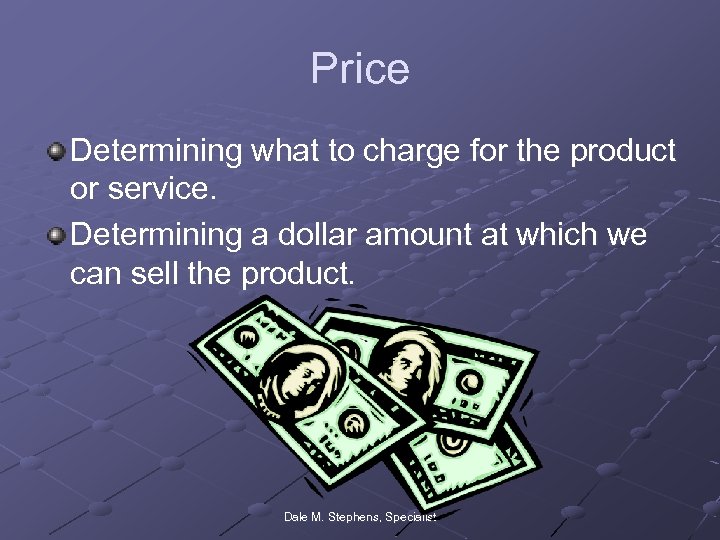 Price

Determining what to charge for the product or service.

Determining a dollar amount at which we can sell the product.

Dale M. Stephens, Specialist